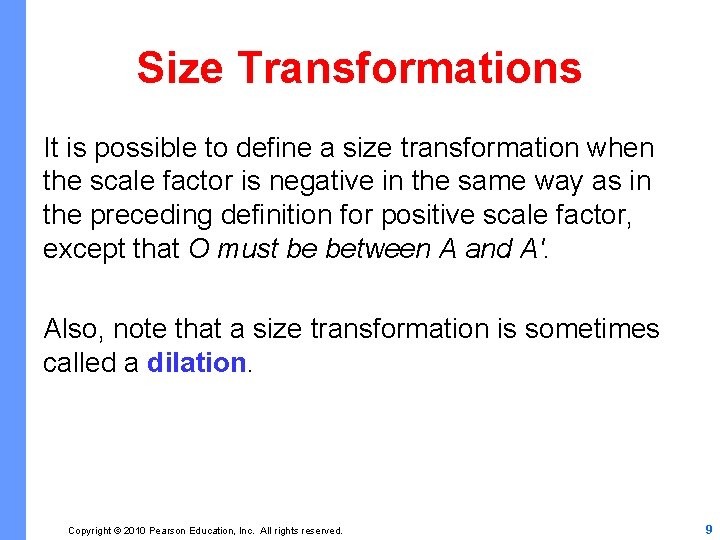 Size Transformations

It is possible to define a size transformation when the scale factor is negative in the same way as in the preceding definition for positive scale factor, except that O must be between A and A'.

Also, note that a size transformation is sometimes called a dilation.

Copyright © 2010 Pearson Education, Inc. All rights reserved.

9